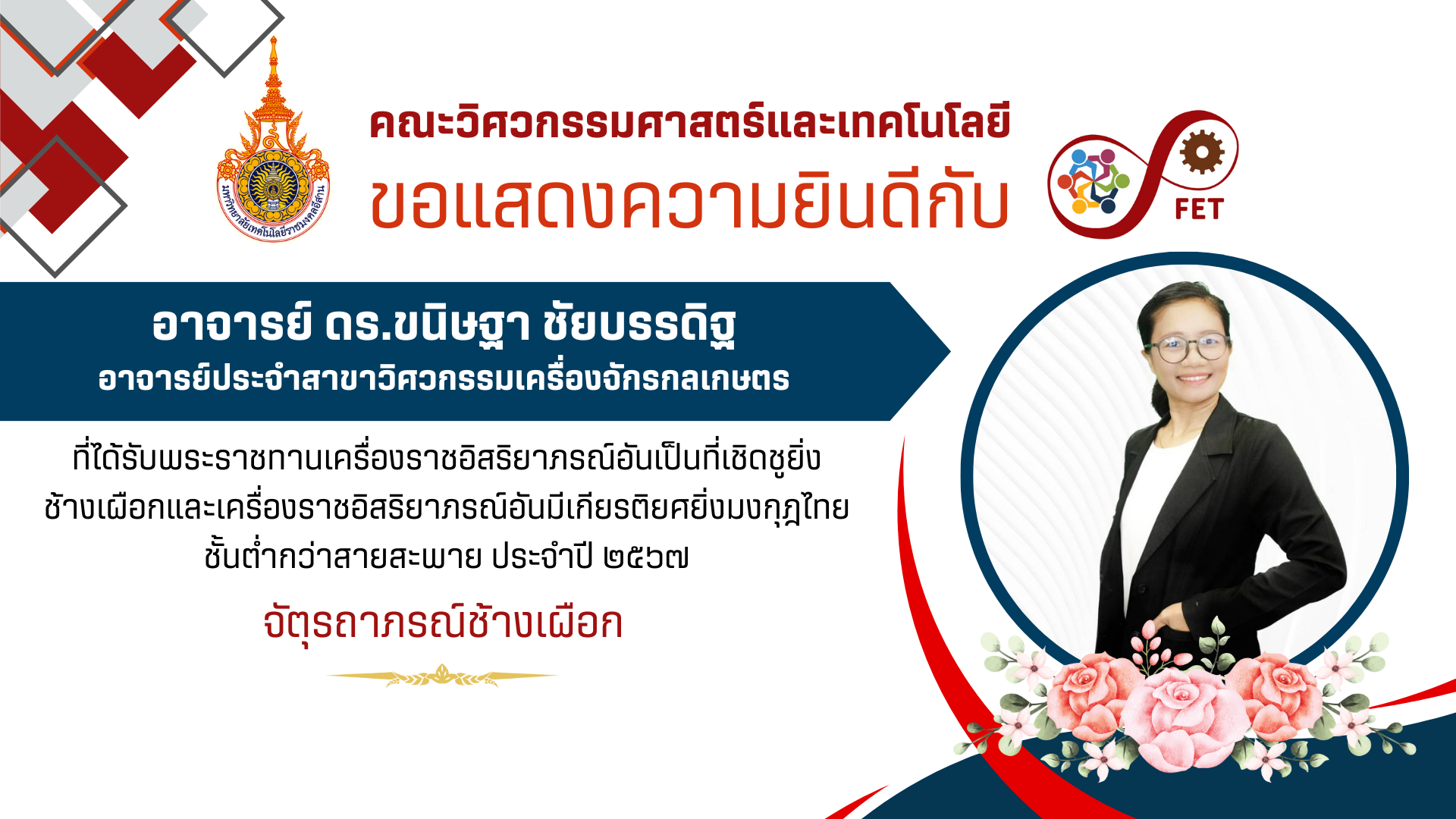 มหาวิทยาลัยเทคโนโลยีราชมงคลอีสาน

คณะวิศวกรรมศาสตร์และเทคโนโลยี
ขอแสดงความยินดีกับ

FET

อาจารย์ ดร.ขนิษฐา ชัยบรรดิฐ
อาจารย์ประจำสาขาวิศวกรรมเครื่องจักรกลเกษตร

ที่ได้รับพระราชทานเครื่องราชอิสริยาภรณ์อันเป็นที่เชิดชูยิ่ง ช้างเผือกและเครื่องราชอิสริยาภรณ์อันมีเกียรติยศยิ่งมงกุฎไทย ชั้นต่ำกว่าสายสะพาย ประจำปี ๒๕๖๗

จัตุรถาภรณ์ช้างเผือก